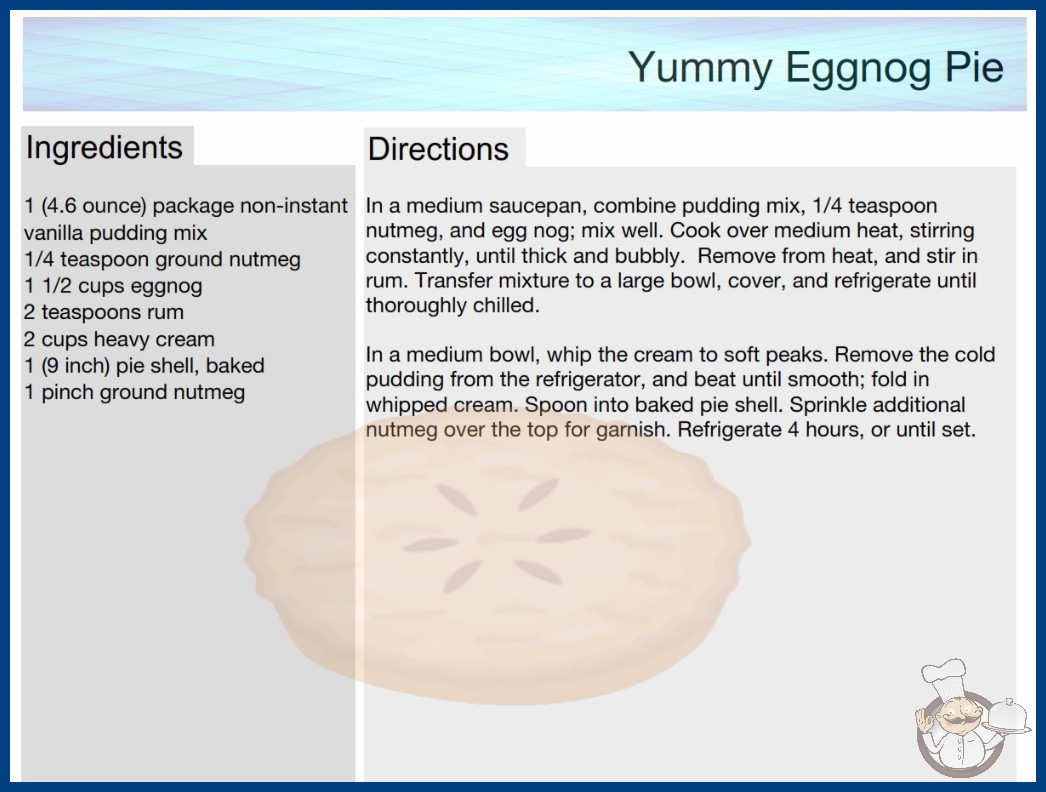 Yummy Eggnog Pie

Ingredients

1 (4.6 ounce) package non-instant vanilla pudding mix
1/4 teaspoon ground nutmeg
1 1/2 cups eggnog
2 teaspoons rum
2 cups heavy cream
1 (9 inch) pie shell, baked
1 pinch ground nutmeg

Directions

In a medium saucepan, combine pudding mix, 1/4 teaspoon nutmeg, and egg nog; mix well. Cook over medium heat, stirring constantly, until thick and bubbly. Remove from heat, and stir in rum. Transfer mixture to a large bowl, cover, and refrigerate until thoroughly chilled.

In a medium bowl, whip the cream to soft peaks. Remove the cold pudding from the refrigerator, and beat until smooth; fold in whipped cream. Spoon into baked pie shell. Sprinkle additional nutmeg over the top for garnish. Refrigerate 4 hours, or until set.